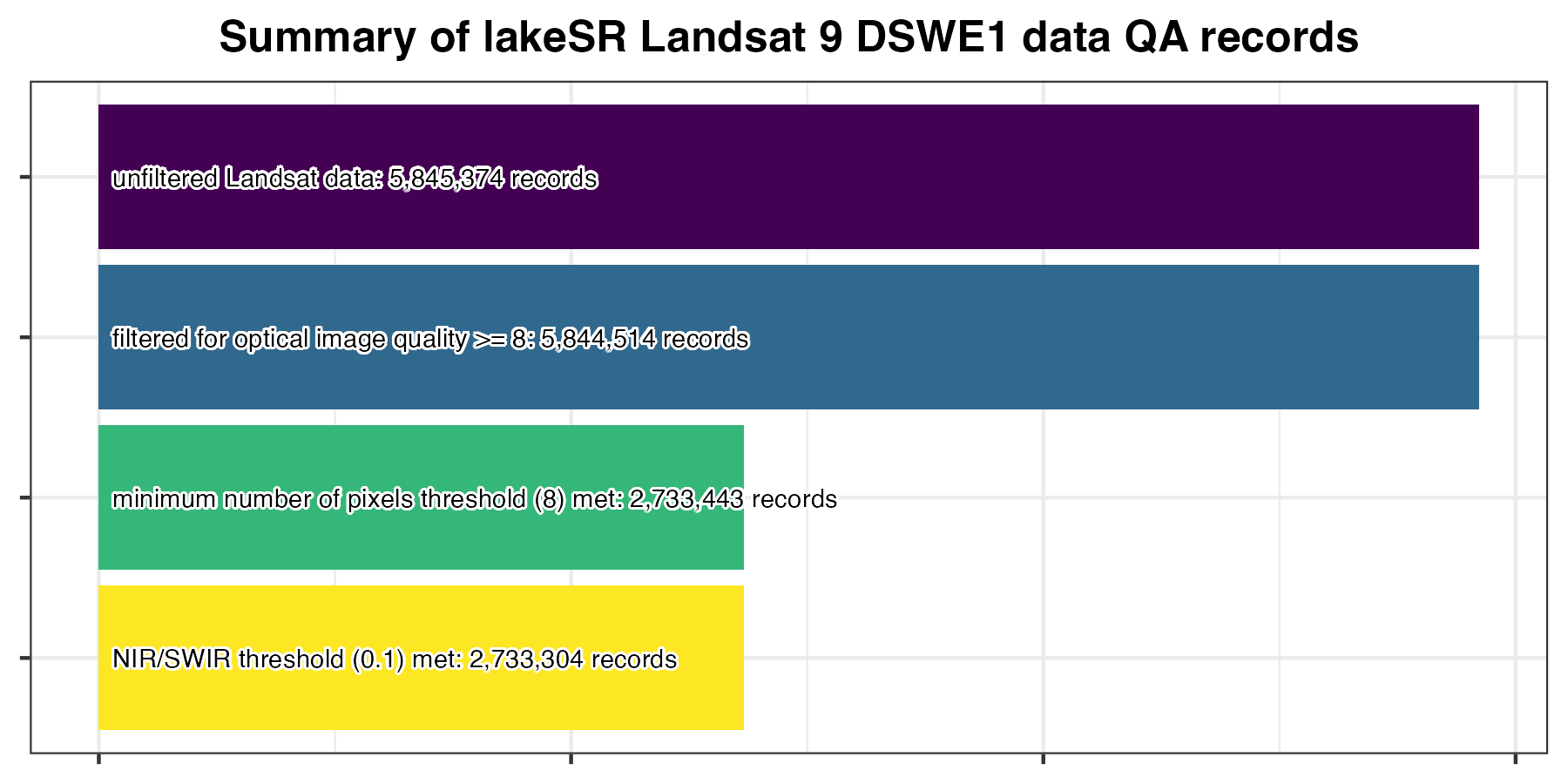 Summary of lakeSR Landsat 9 DSWE1 data QA records

unfiltered Landsat data: 5,845,374 records

filtered for optical image quality >= 8: 5,844,514 records

minimum number of pixels threshold (8) met: 2,733,443 records

NIR/SWIR threshold (0.1) met: 2,733,304 records